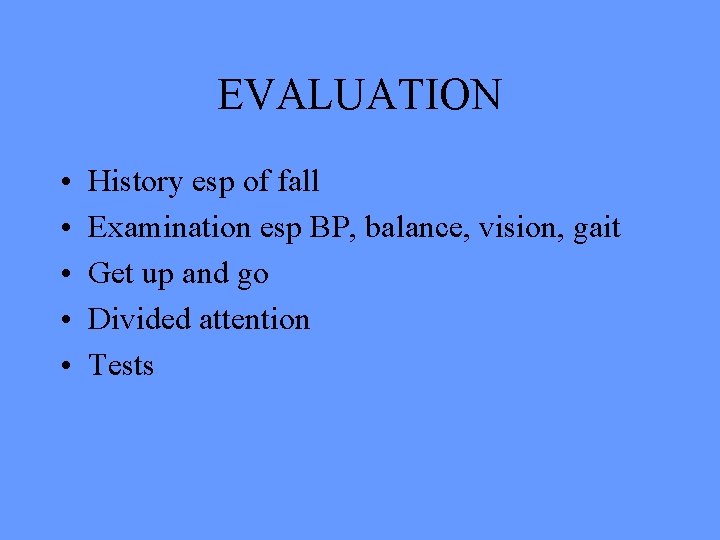 EVALUATION

• History esp of fall
• Examination esp BP, balance, vision, gait
• Get up and go
• Divided attention
• Tests